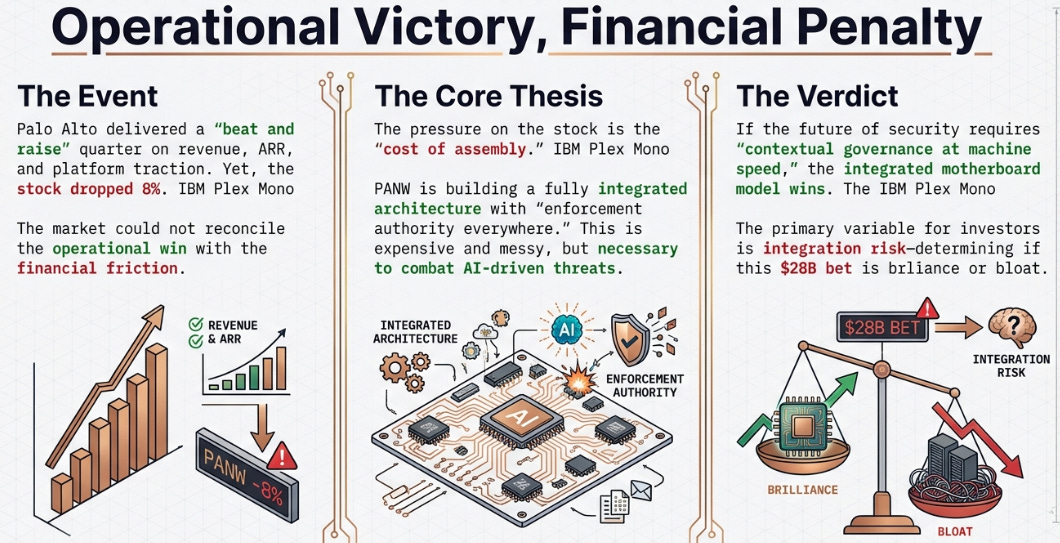 Operational Victory, Financial Penalty

The Event

Palo Alto delivered a "beat and raise" quarter on revenue, ARR, and platform traction. Yet, the stock dropped 8%. IBM Plex Mono

The market could not reconcile the operational win with the financial friction.

REVENUE & ARR

PANW -8%

The Core Thesis

The pressure on the stock is the "cost of assembly." IBM Plex Mono

PANW is building a fully integrated architecture with "enforcement authority everywhere." This is expensive and messy, but necessary to combat AI-driven threats.

INTEGRATED ARCHITECTURE

AI

ENFORCEMENT AUTHORITY

AI

The Verdict

If the future of security requires "contextual governance at machine speed," the integrated motherboard model wins. The IBM Plex Mono

The primary variable for investors is integration risk—determining if this $28B bet is brliance or bloat.

$28B BET

INTEGRATION RISK

BRILLIANCE

BLOAT